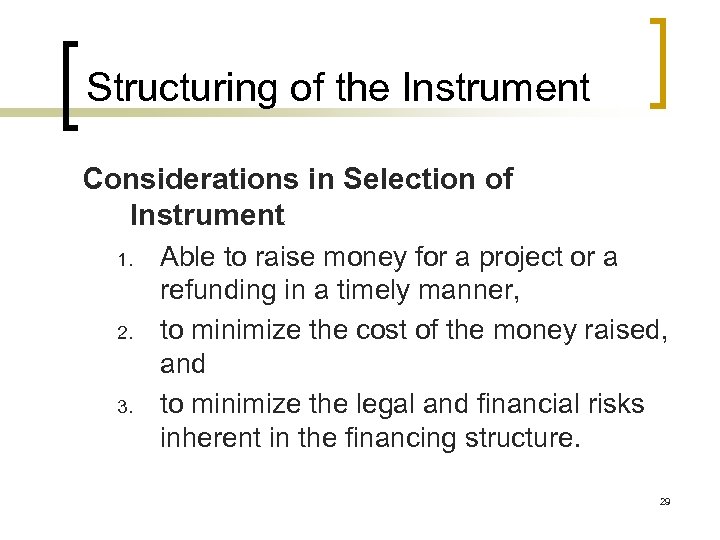 Structuring of the Instrument

Considerations in Selection of Instrument

1. Able to raise money for a project or a refunding in a timely manner,
2. to minimize the cost of the money raised, and
3. to minimize the legal and financial risks inherent in the financing structure.

29